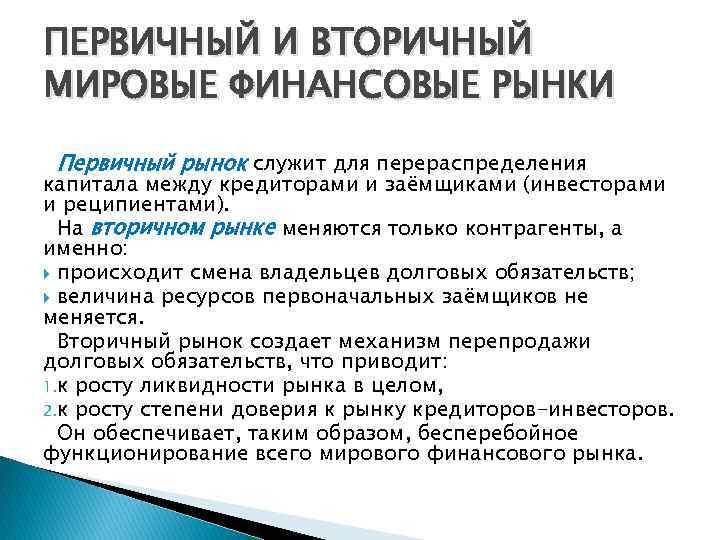 ПЕРВИЧНЫЙ И ВТОРИЧНЫЙ МИРОВЫЕ ФИНАНСОВЫЕ РЫНКИ

Первичный рынок служит для перераспределения капитала между кредиторами и заёмщиками (инвесторами и реципиентами).

На вторичном рынке меняются только контрагенты, а именно:

происходит смена владельцев долговых обязательств;

величина ресурсов первоначальных заёмщиков не меняется.

Вторичный рынок создает механизм перепродажи долговых обязательств, что приводит:

1. к росту ликвидности рынка в целом,

2. к росту степени доверия к рынку кредиторов-инвесторов.

Он обеспечивает, таким образом, бесперебойное функционирование всего мирового финансового рынка.